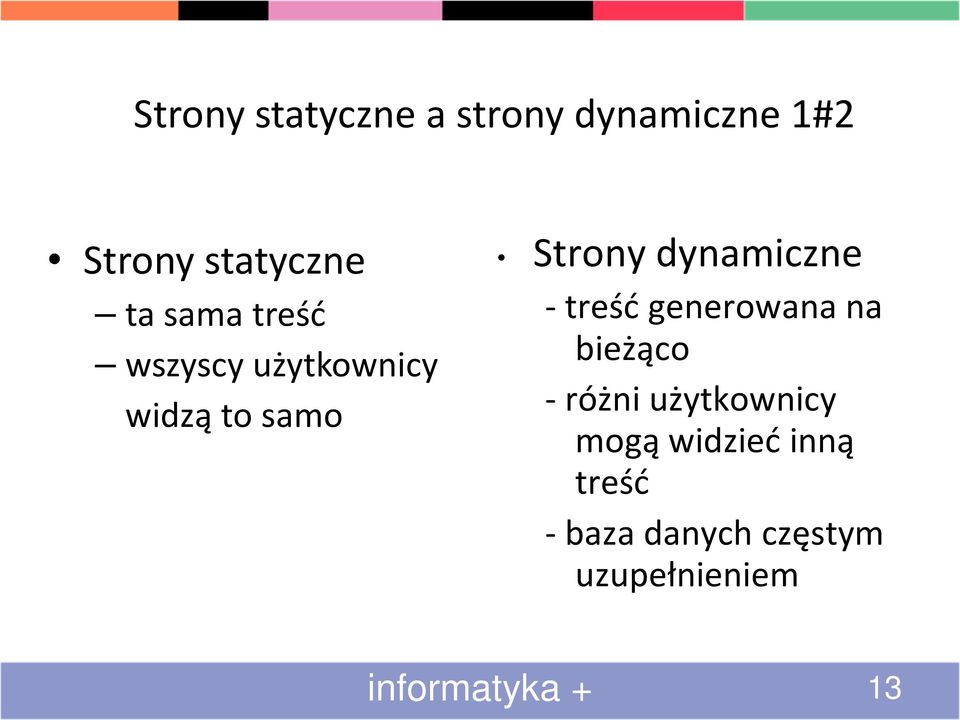 Strony statyczne a strony dynamiczne 1#2

• Strony statyczne
– ta sama treść
– wszyscy użytkownicy widzą to samo

• Strony dynamiczne
- treść generowana na bieżąco
- różni użytkownicy mogą widzieć inną treść
- baza danych częstym uzupełnieniem

informatyka +
13